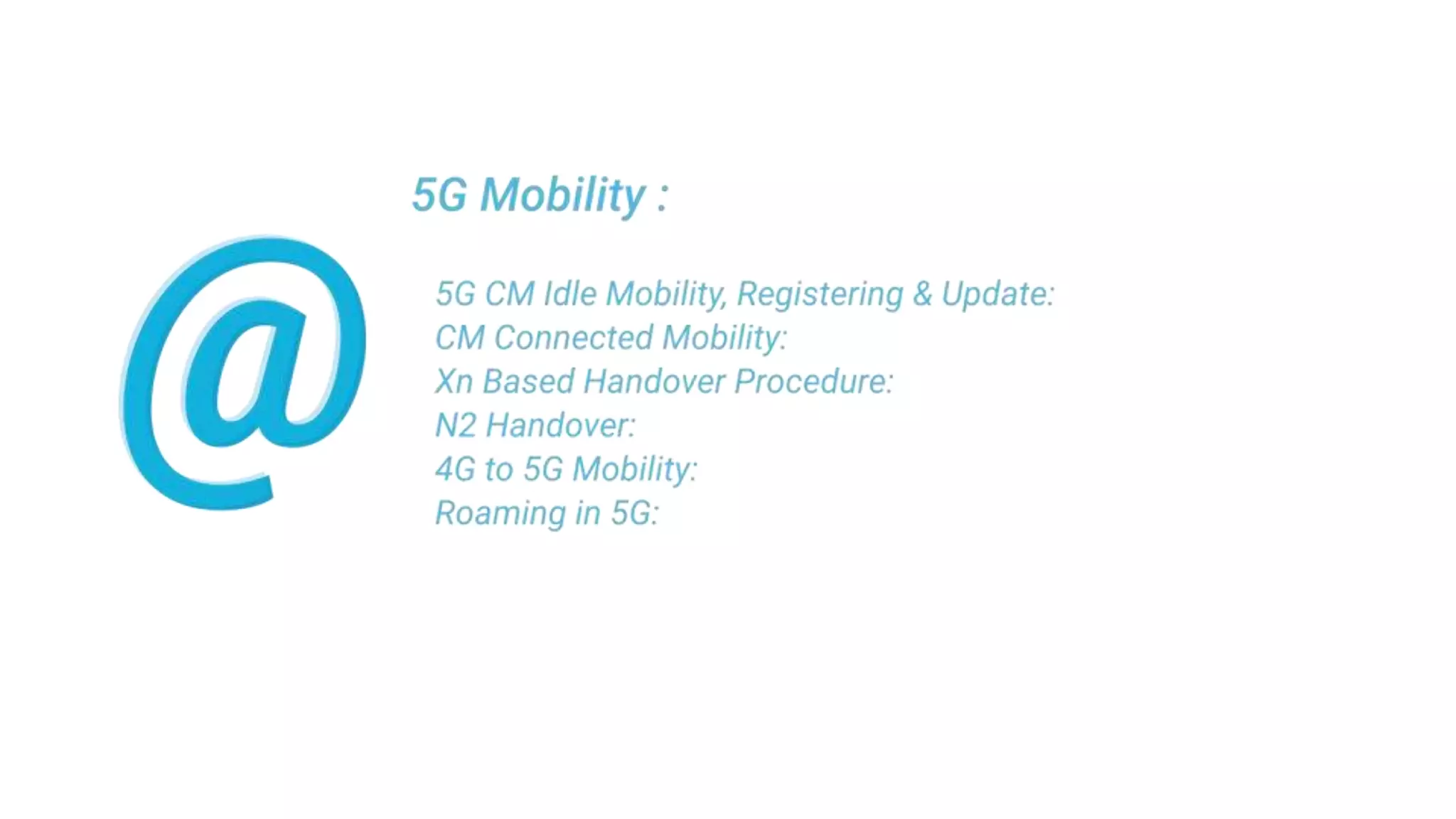 @

5G Mobility :

5G CM Idle Mobility, Registering & Update:
CM Connected Mobility:
Xn Based Handover Procedure:
N2 Handover:
4G to 5G Mobility:
Roaming in 5G: